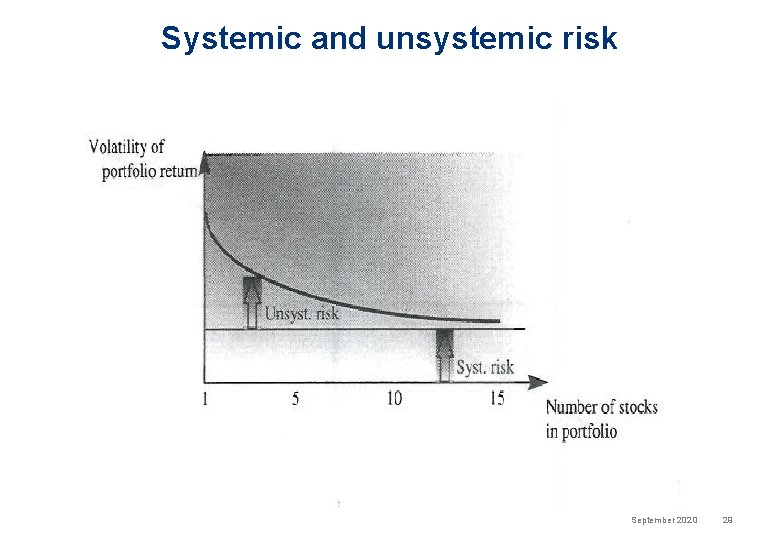 Systemic and unsystemic risk

Volatility of portfolio return

Unsyst. risk

Syst. risk

1 5 10 15

Number of stocks in portfolio

September 2020 29